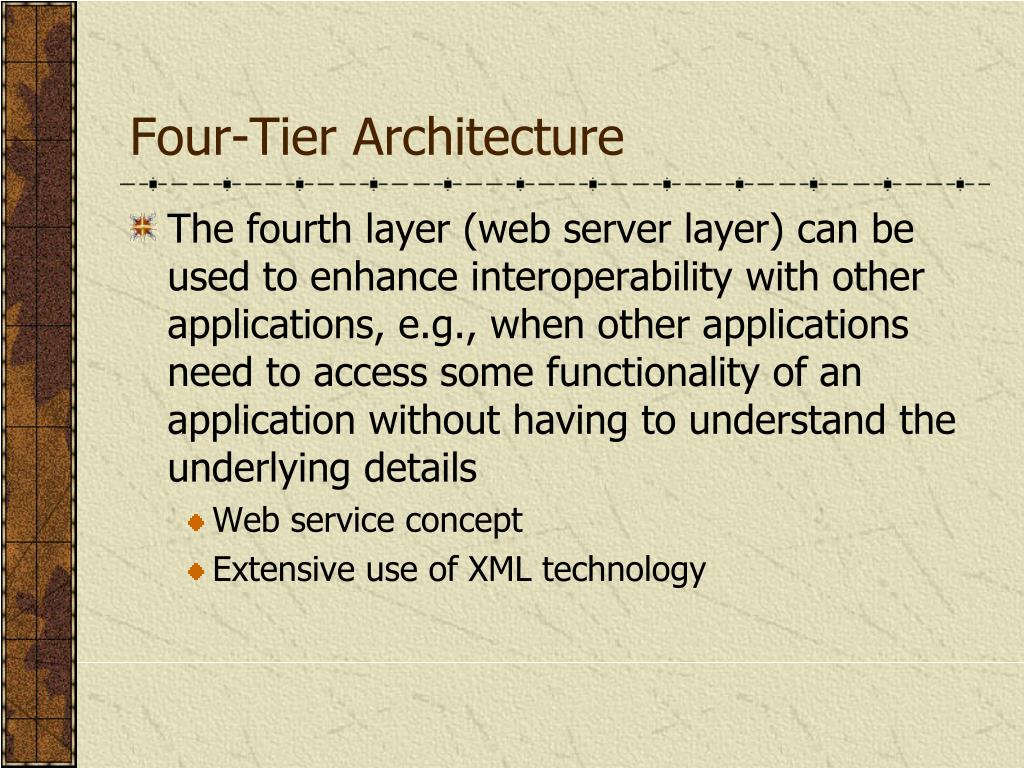 Four-Tier Architecture

The fourth layer (web server layer) can be used to enhance interoperability with other applications, e.g., when other applications need to access some functionality of an application without having to understand the underlying details

Web service concept

Extensive use of XML technology